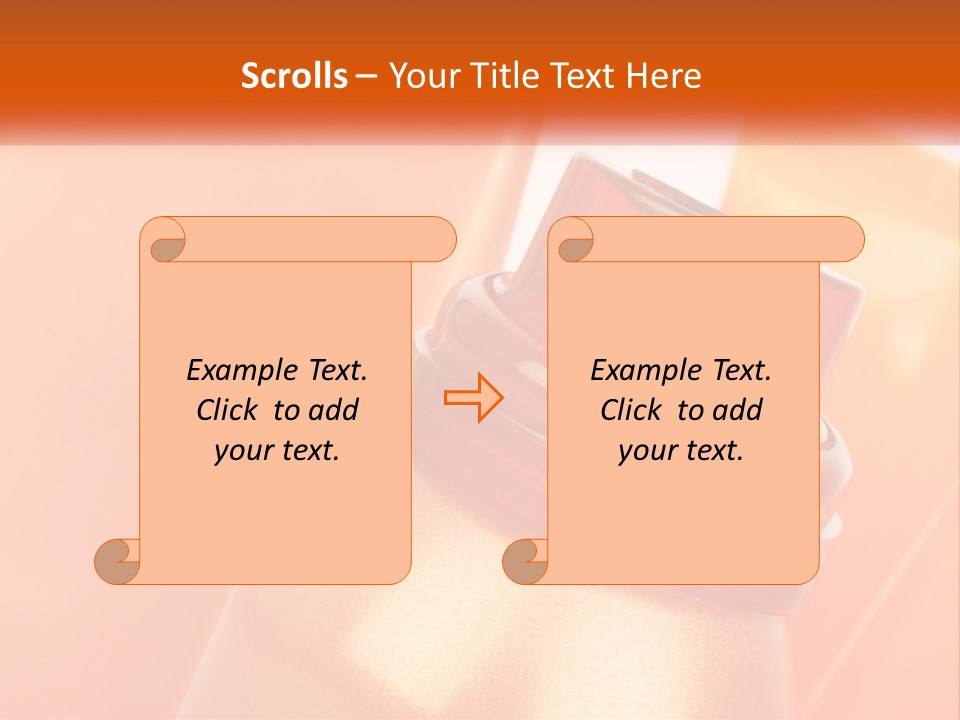 Scrolls – Your Title Text Here

Example Text. Click to add your text.

Example Text. Click to add your text.